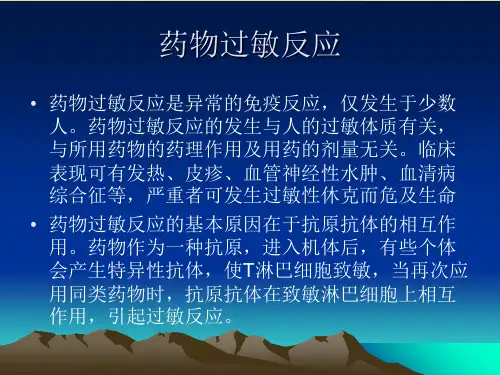 药物过敏反应

• 药物过敏反应是异常的免疫反应，仅发生于少数人。药物过敏反应的发生与人的过敏体质有关，与所用药物的药理作用及用药的剂量无关。临床表现可有发热、皮疹、血管神经性水肿、血清病综合征等，严重者可发生过敏性休克而危及生命

• 药物过敏反应的基本原因在于抗原抗体的相互作用。药物作为一种抗原，进入机体后，有些个体会产生特异性抗体，使T淋巴细胞致敏，当再次应用同类药物时，抗原抗体在致敏淋巴细胞上相互作用，引起过敏反应。